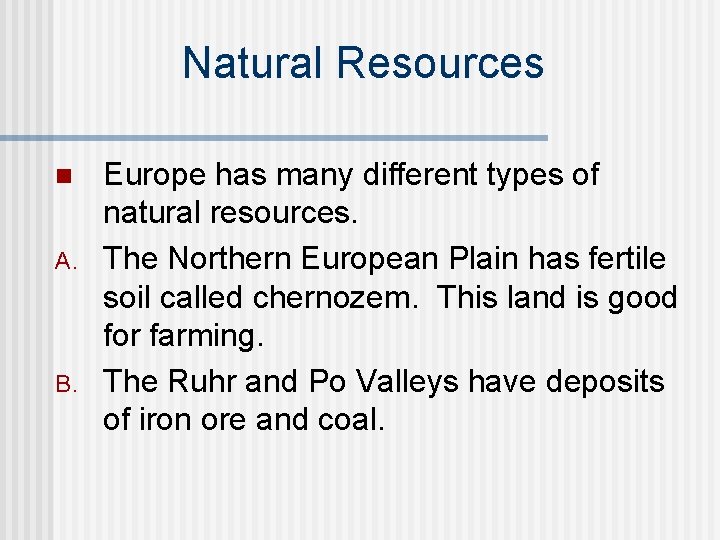 Natural Resources

Europe has many different types of natural resources.

A. The Northern European Plain has fertile soil called chernozem. This land is good for farming.

B. The Ruhr and Po Valleys have deposits of iron ore and coal.